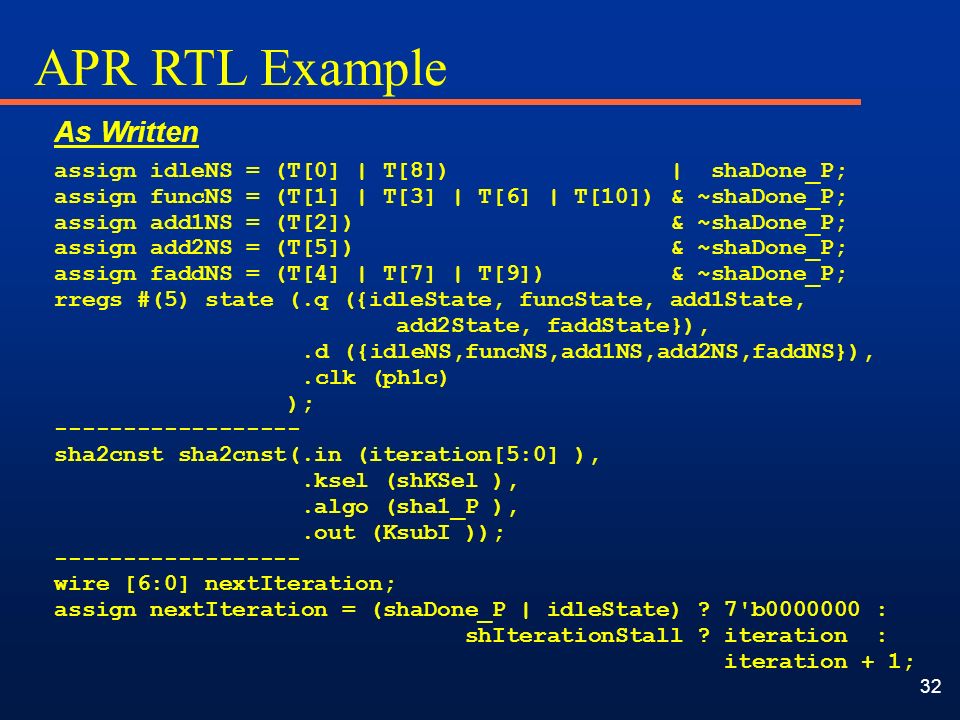 APR RTL Example

As Written

assign idleNS = (T[0] | T[8]) | shaDone_P;
assign funcNS = (T[1] | T[3] | T[6] | T[10]) & ~shaDone_P;
assign add1NS = (T[2]) & ~shaDone_P;
assign add2NS = (T[5]) & ~shaDone_P;
assign faddNS = (T[4] | T[7] | T[9]) & ~shaDone_P;
rregs #(5) state (.q ({idleState, funcState, add1State, add2State, faddState}), .d ({idleNS,funcNS,add1NS,add2NS,faddNS}), .clk (ph1c) );
------------------
sha2cnst sha2cnst(.in (iteration[5:0] ), .ksel (shKSel ), .algo (sha1_P ), .out (KsubI ));
------------------
wire [6:0] nextIteration;
assign nextIteration = (shaDone_P | idleState) ? 7'b0000000 : shIterationStall ? iteration : iteration + 1;

32